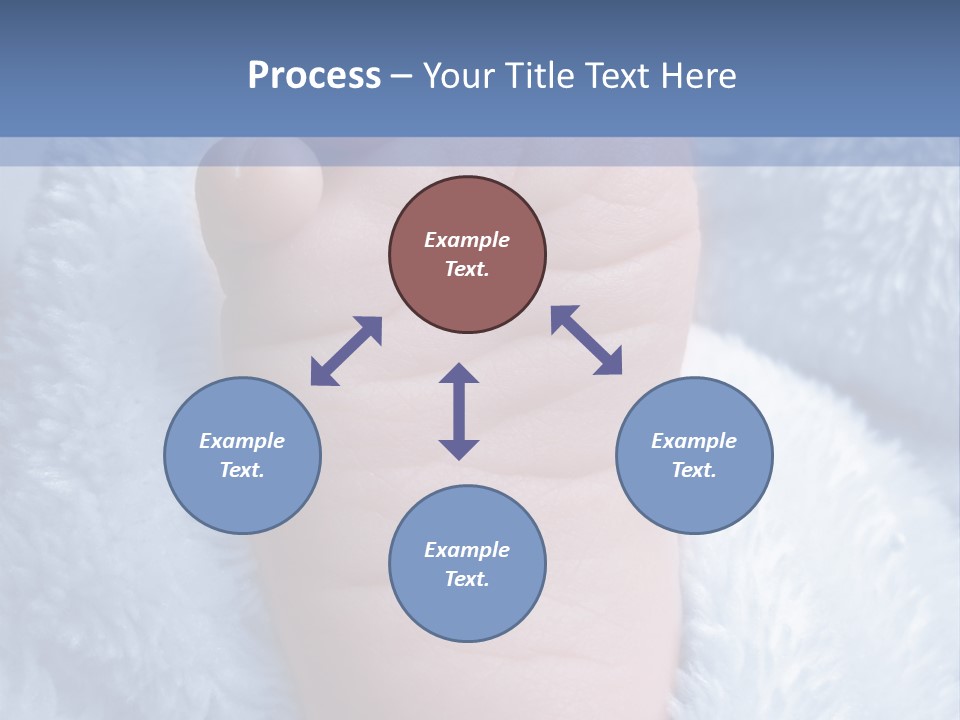 Process – Your Title Text Here

Example Text.

Example Text.

Example Text.

Example Text.